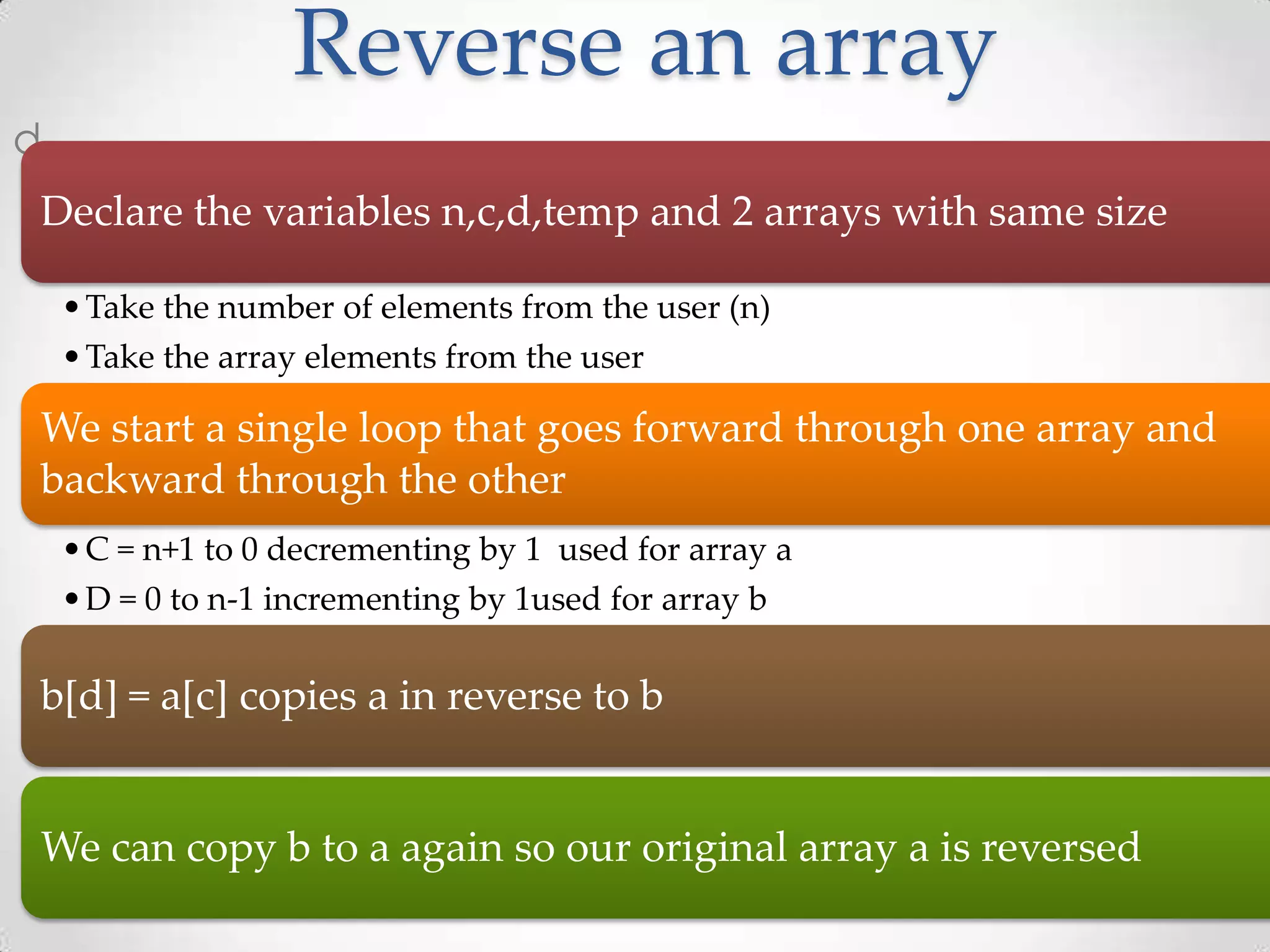 Reverse an array

d

Declare the variables n,c,d,temp and 2 arrays with same size

• Take the number of elements from the user (n)
• Take the array elements from the user

We start a single loop that goes forward through one array and backward through the other

• C = n+1 to 0 decrementing by 1  used for array a
• D = 0 to n-1 incrementing by 1used for array b

b[d] = a[c] copies a in reverse to b

We can copy b to a again so our original array a is reversed